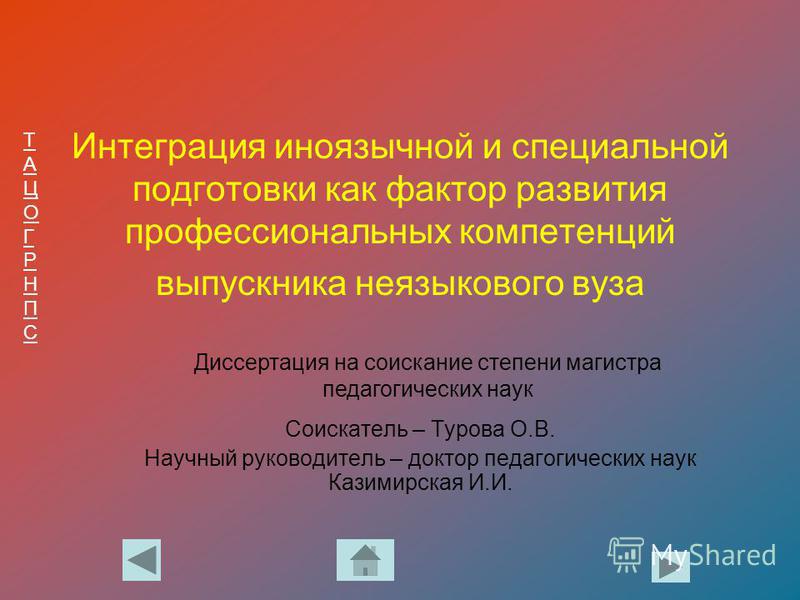 Т
А
Ц
О
Г
Р
Н
П
С

Интеграция иноязычной и специальной подготовки как фактор развития профессиональных компетенций выпускника неязыкового вуза

Диссертация на соискание степени магистра педагогических наук

Соискатель – Турова О.В.

Научный руководитель – доктор педагогических наук Казимирская И.И.

MyShared